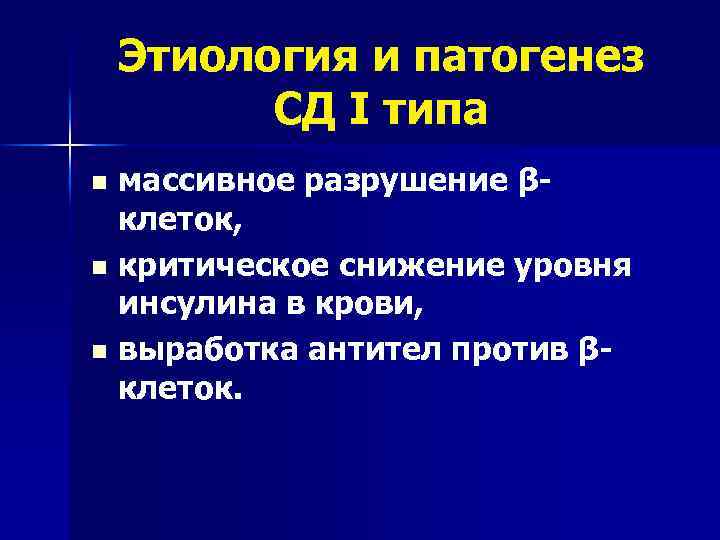 Этиология и патогенез СД I типа

- массивное разрушение β-клеток,
- критическое снижение уровня инсулина в крови,
- выработка антител против β-клеток.